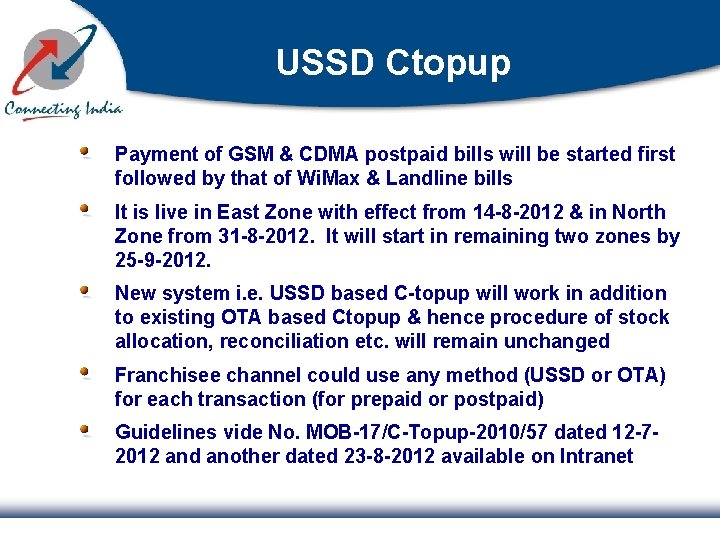 Connecting India

USSD Ctopup

Payment of GSM & CDMA postpaid bills will be started first followed by that of WiMax & Landline bills

It is live in East Zone with effect from 14-8-2012 & in North Zone from 31-8-2012. It will start in remaining two zones by 25-9-2012.

New system i.e. USSD based C-topup will work in addition to existing OTA based Ctopup & hence procedure of stock allocation, reconciliation etc. will remain unchanged

Franchisee channel could use any method (USSD or OTA) for each transaction (for prepaid or postpaid)

Guidelines vide No. MOB-17/C-Topup-2010/57 dated 12-7-2012 and another dated 23-8-2012 available on Intranet